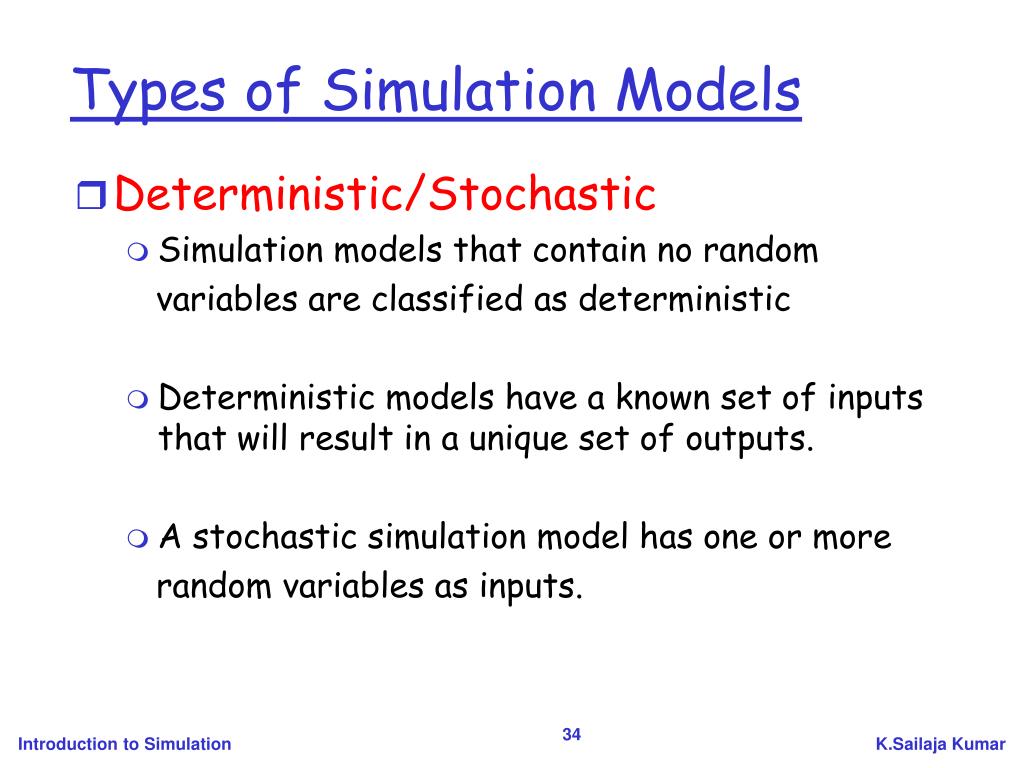 Types of Simulation Models

Deterministic/Stochastic

Simulation models that contain no random variables are classified as deterministic

Deterministic models have a known set of inputs that will result in a unique set of outputs.

A stochastic simulation model has one or more random variables as inputs.

Introduction to Simulation

34

K.Sailaja Kumar